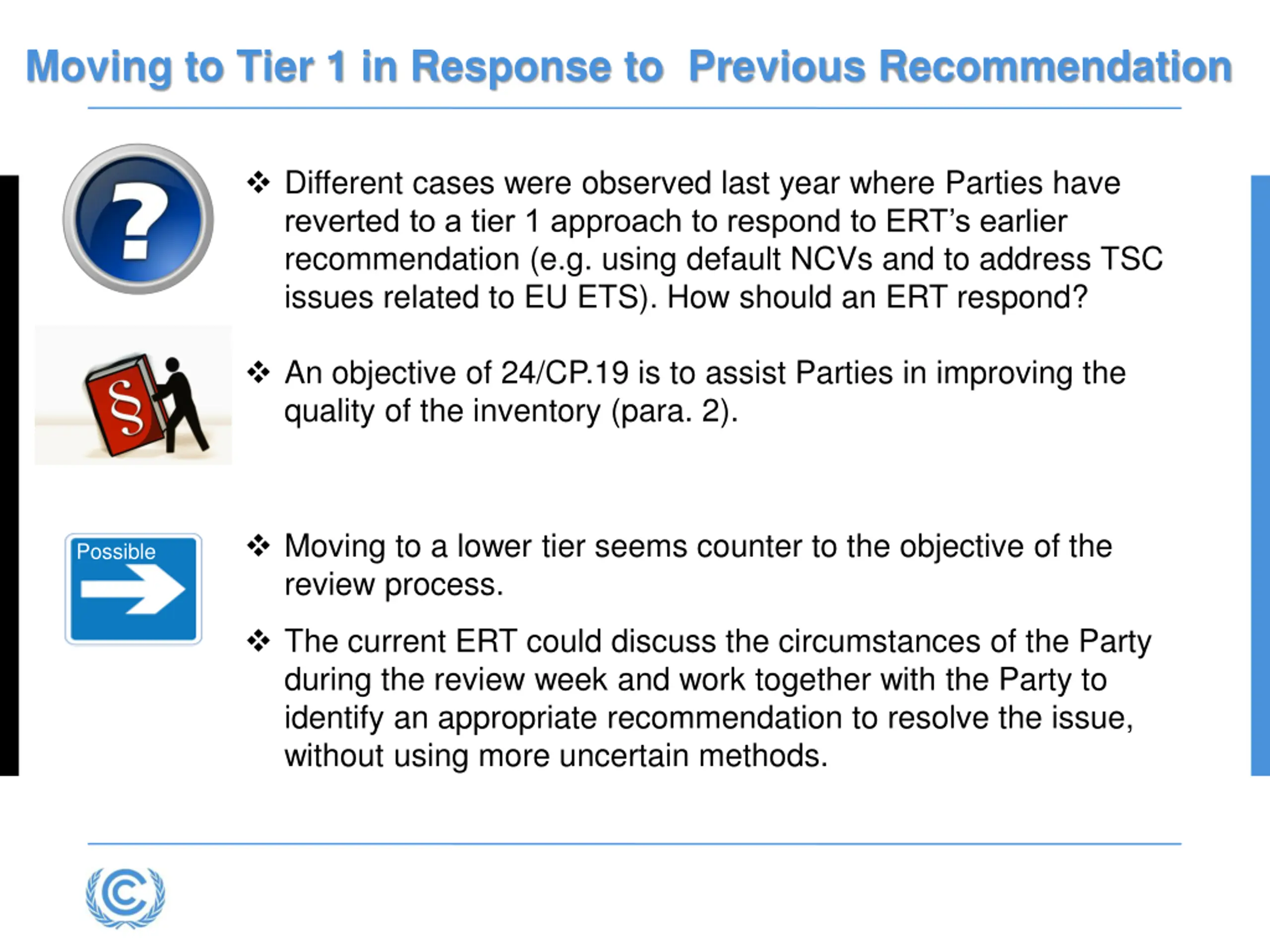 Moving to Tier 1 in Response to Previous Recommendation

?

❖ Different cases were observed last year where Parties have reverted to a tier 1 approach to respond to ERT's earlier recommendation (e.g. using default NCVs and to address TSC issues related to EU ETS). How should an ERT respond?

§

❖ An objective of 24/CP.19 is to assist Parties in improving the quality of the inventory (para. 2).

Possible

❖ Moving to a lower tier seems counter to the objective of the review process.

❖ The current ERT could discuss the circumstances of the Party during the review week and work together with the Party to identify an appropriate recommendation to resolve the issue, without using more uncertain methods.